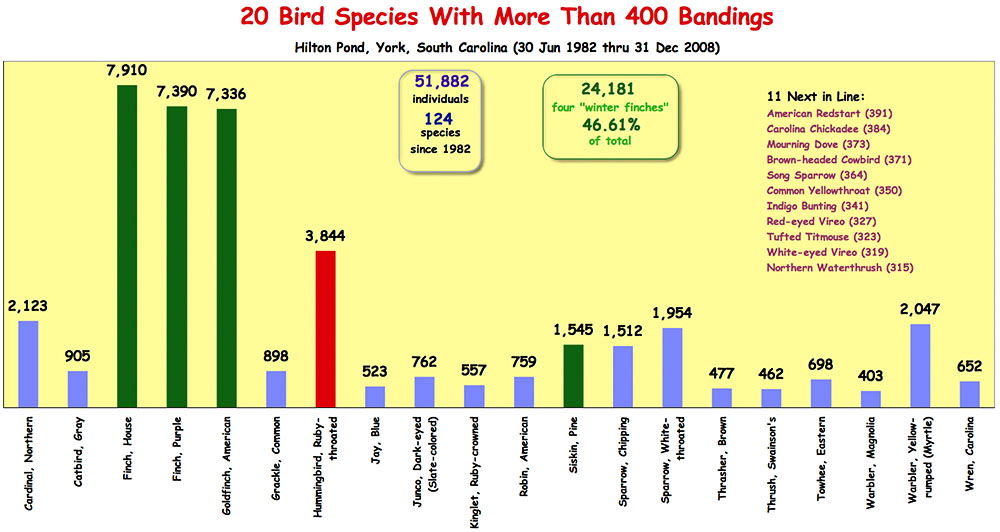 20 Bird Species With More Than 400 Bandings

Hilton Pond, York, South Carolina (30 Jun 1982 thru 31 Dec 2008)

51,882
individuals
124
species
since 1982

24,181
four "winter finches"
46.61%
of total

11 Next in Line:
American Redstart (391)
Carolina Chickadee (384)
Mourning Dove (373)
Brown-headed Cowbird (371)
Song Sparrow (364)
Common Yellowthroat (350)
Indigo Bunting (341)
Red-eyed Vireo (327)
Tufted Titmouse (323)
White-eyed Vireo (319)
Northern Waterthrush (315)

2,123
905
7,910
7,390
7,336
898
3,844
523
762
557
759
1,545
1,512
1,954
477
462
698
403
2,047
652

Cardinal, Northern
Catbird, Gray
Finch, House
Finch, Purple
Goldfinch, American
Grackle, Common
Hummingbird, Ruby-throated
Jay, Blue
Junco, Dark-eyed (Slate-colored)
Kinglet, Ruby-crowned
Robin, American
Siskin, Pine
Sparrow, Chipping
Sparrow, White-throated
Thrasher, Brown
Thrush, Swainson's
Towhee, Eastern
Warbler, Magnolia
Warbler, Yellow-rumped (Myrtle)
Wren, Carolina